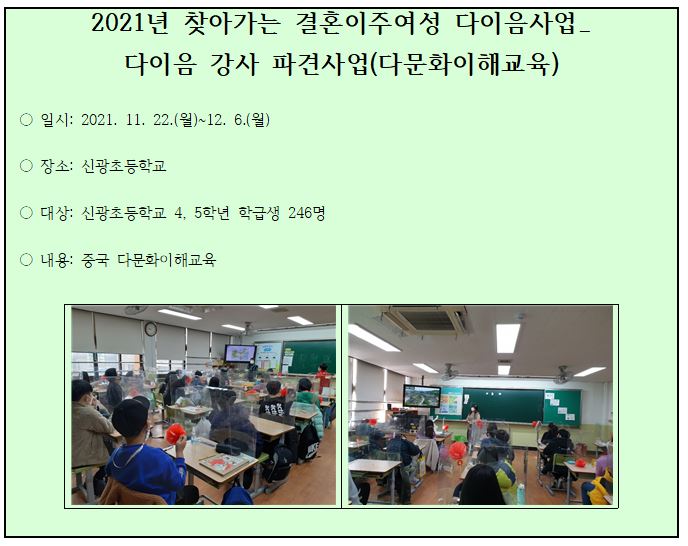 2021년 찾아가는 결혼이주여성 다이음사업_
다이음 강사 파견사업(다문화이해교육)

○ 일시: 2021. 11. 22.(월)~12. 6.(월)

○ 장소: 신광초등학교

○ 대상: 신광초등학교 4, 5학년 학급생 246명

○ 내용: 중국 다문화이해교육